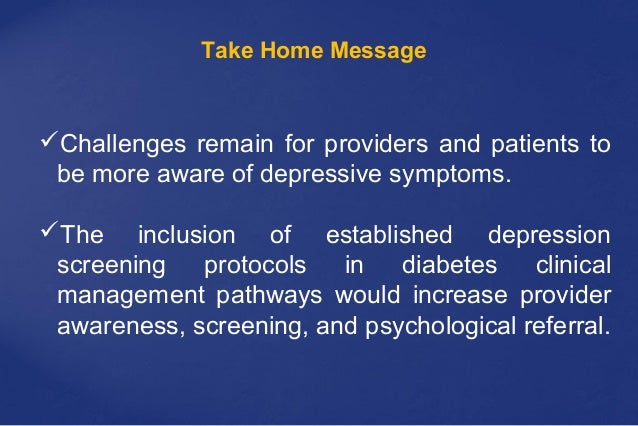 Take Home Message

✓Challenges remain for providers and patients to be more aware of depressive symptoms.

✓The inclusion of established depression screening protocols in diabetes clinical management pathways would increase provider awareness, screening, and psychological referral.